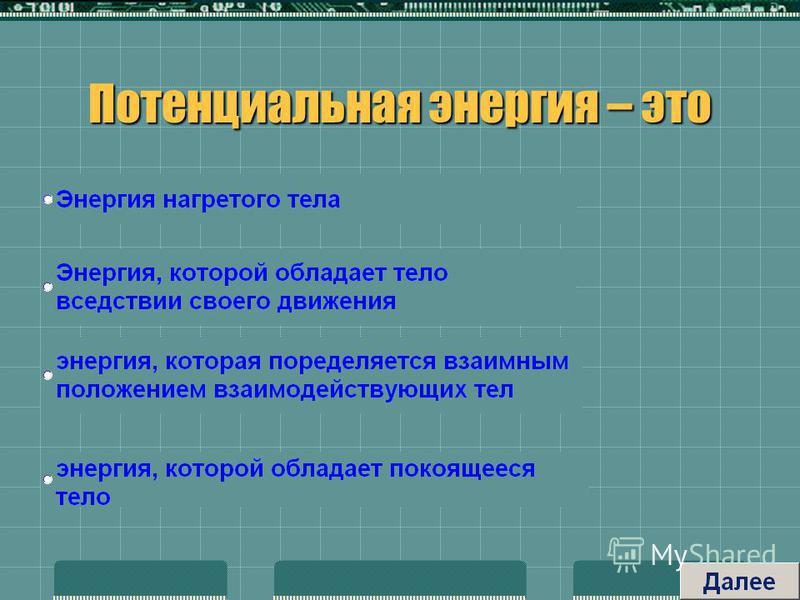 Потенциальная энергия – это

Энергия нагретого тела

Энергия, которой обладает тело вседствии своего движения

энергия, которая поределяется взаимным положением взаимодействующих тел

энергия, которой обладает покоящееся тело

MyShared

Далее